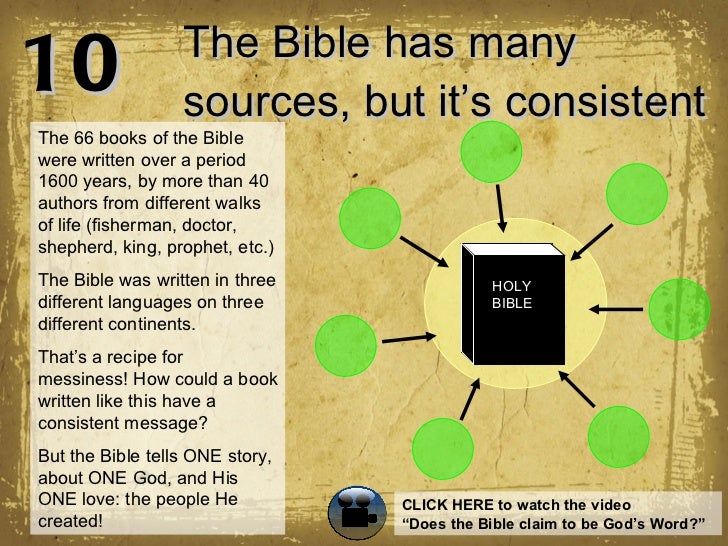 10 The Bible has many sources, but it's consistent

The 66 books of the Bible were written over a period 1600 years, by more than 40 authors from different walks of life (fisherman, doctor, shepherd, king, prophet, etc.)

The Bible was written in three different languages on three different continents.

That's a recipe for messiness! How could a book written like this have a consistent message?

But the Bible tells ONE story, about ONE God, and His ONE love: the people He created!

HOLY BIBLE

CLICK HERE to watch the video
"Does the Bible claim to be God's Word?"